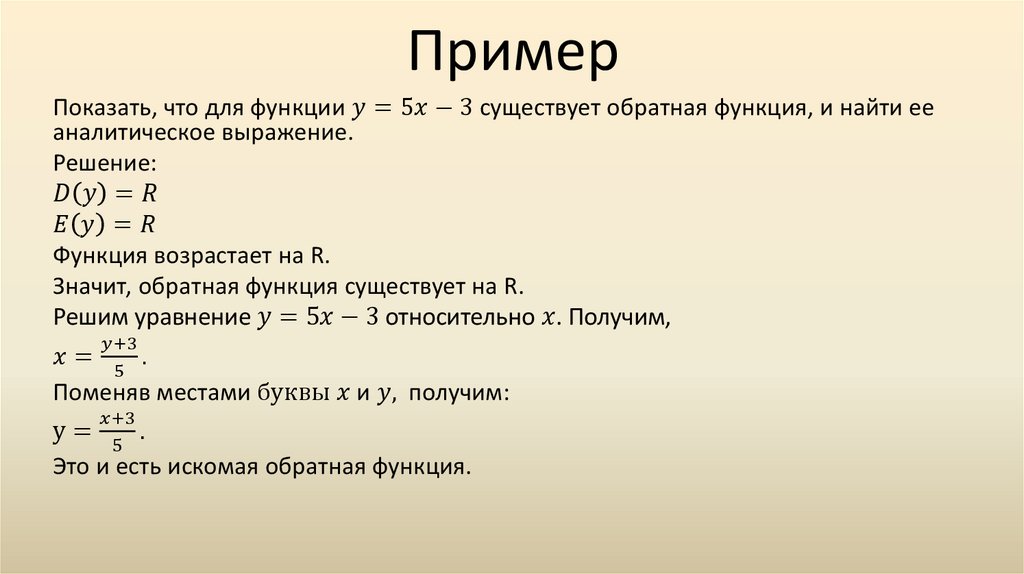 Пример

Показать, что для функции $y = 5x - 3$ существует обратная функция, и найти ее аналитическое выражение.

Решение:

$D(y) = R$

$E(y) = R$

Функция возрастает на R.

Значит, обратная функция существует на R.

Решим уравнение $y = 5x - 3$ относительно $x$. Получим,

$x = \frac{y+3}{5}$.

Поменяв местами буквы $x$ и $y$, получим:

$y = \frac{x+3}{5}$.

Это и есть искомая обратная функция.